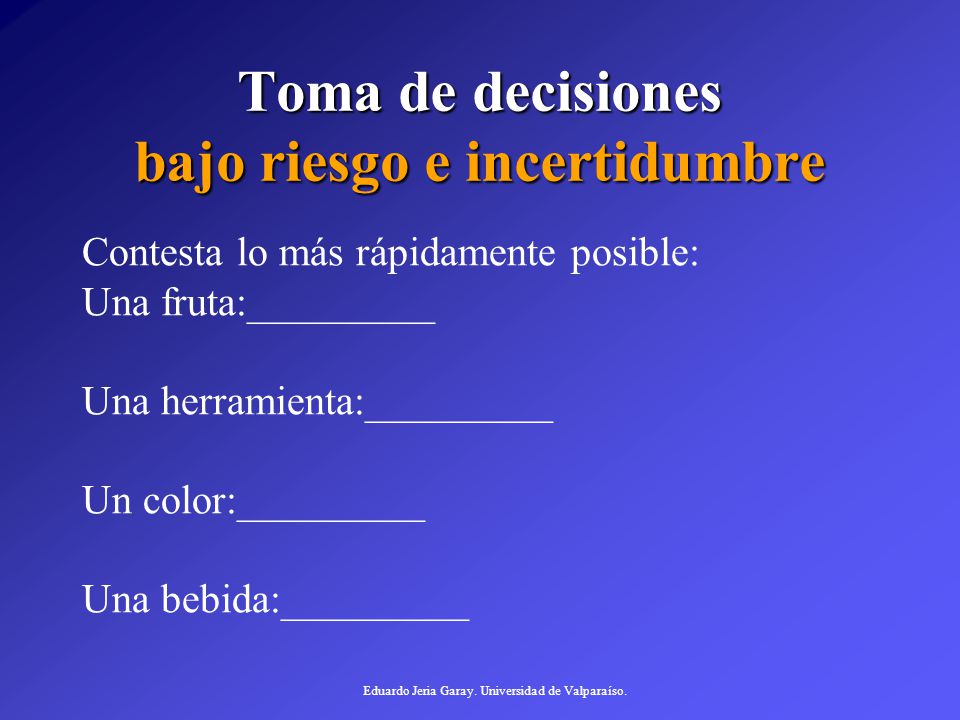 Toma de decisiones
bajo riesgo e incertidumbre

Contesta lo más rápidamente posible:
Una fruta:__________

Una herramienta:__________

Un color:__________

Una bebida:__________

Eduardo Jeria Garay. Universidad de Valparaíso.